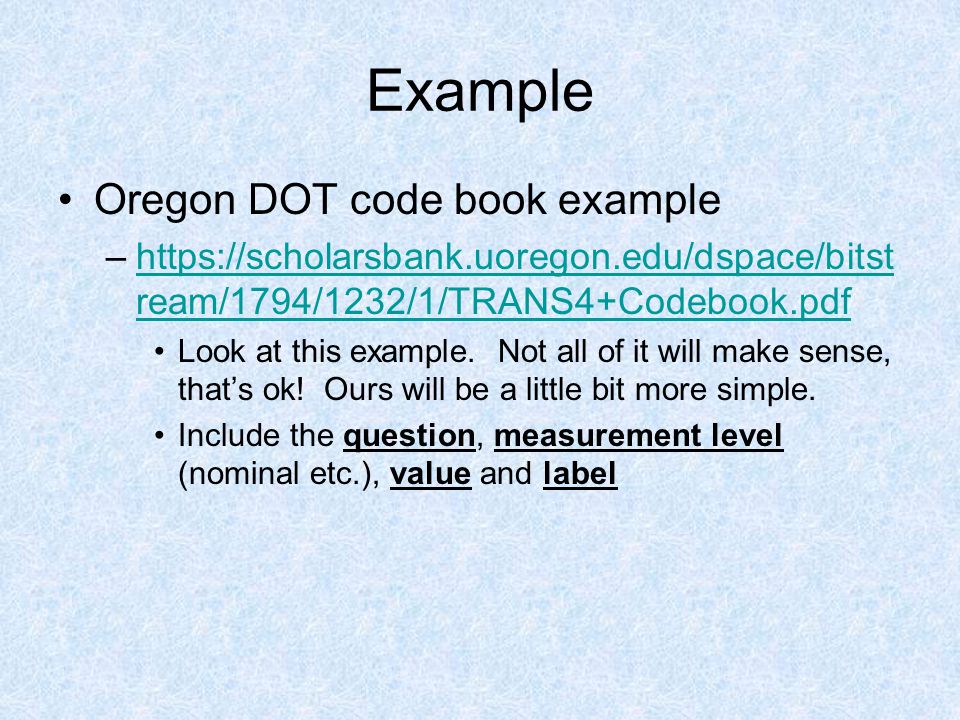 Example

• Oregon DOT code book example

– https://scholarsbank.uoregon.edu/dspace/bitstream/1794/1232/1/TRANS4+Codebook.pdf

• Look at this example. Not all of it will make sense, that's ok! Ours will be a little bit more simple.

• Include the question, measurement level (nominal etc.), value and label